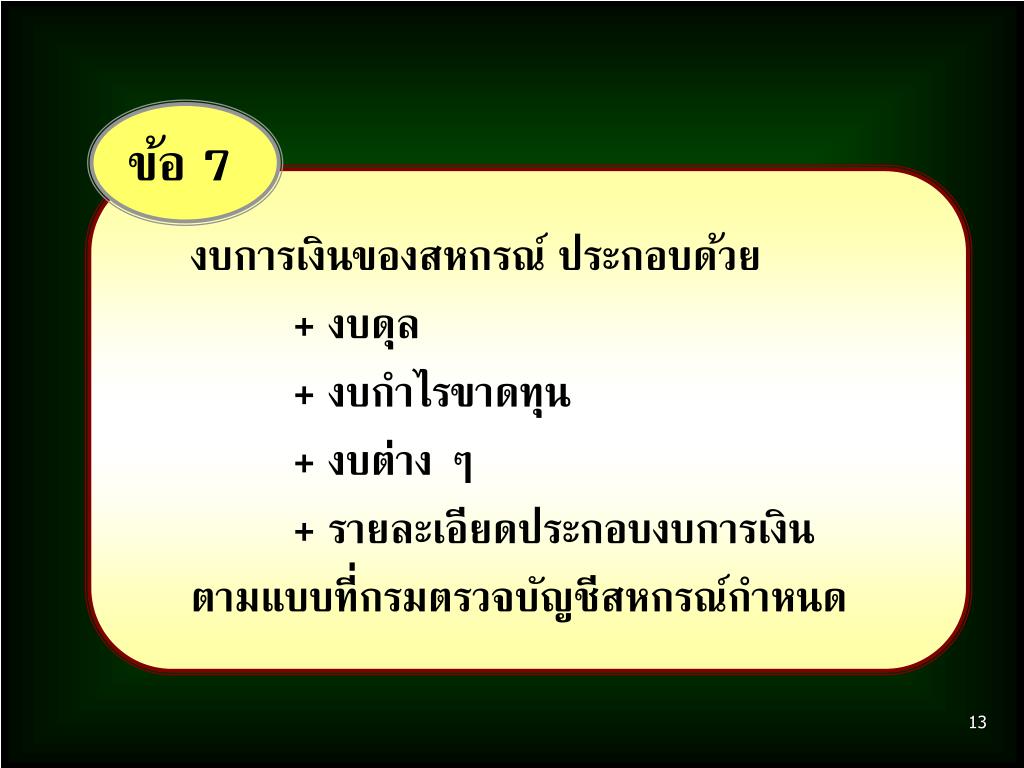 ข้อ 7

งบการเงินของสหกรณ์ ประกอบด้วย

+ งบดุล

+ งบกำไรขาดทุน

+ งบต่าง ๆ

+ รายละเอียดประกอบงบการเงิน

ตามแบบที่กรมตรวจบัญชีสหกรณ์กำหนด

13